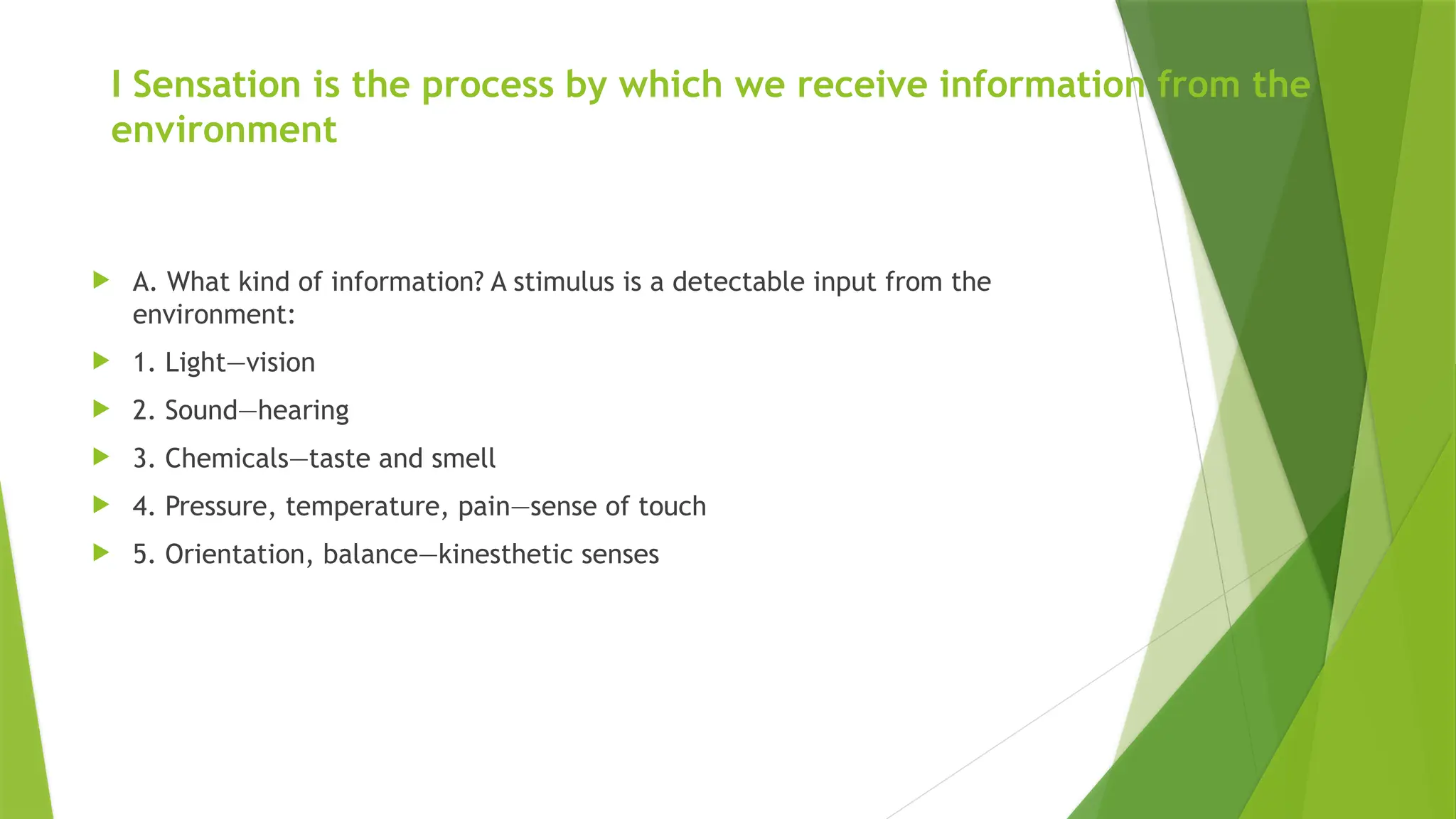 I Sensation is the process by which we receive information from the environment

A. What kind of information? A stimulus is a detectable input from the environment:

1. Light—vision

2. Sound—hearing

3. Chemicals—taste and smell

4. Pressure, temperature, pain—sense of touch

5. Orientation, balance—kinesthetic senses